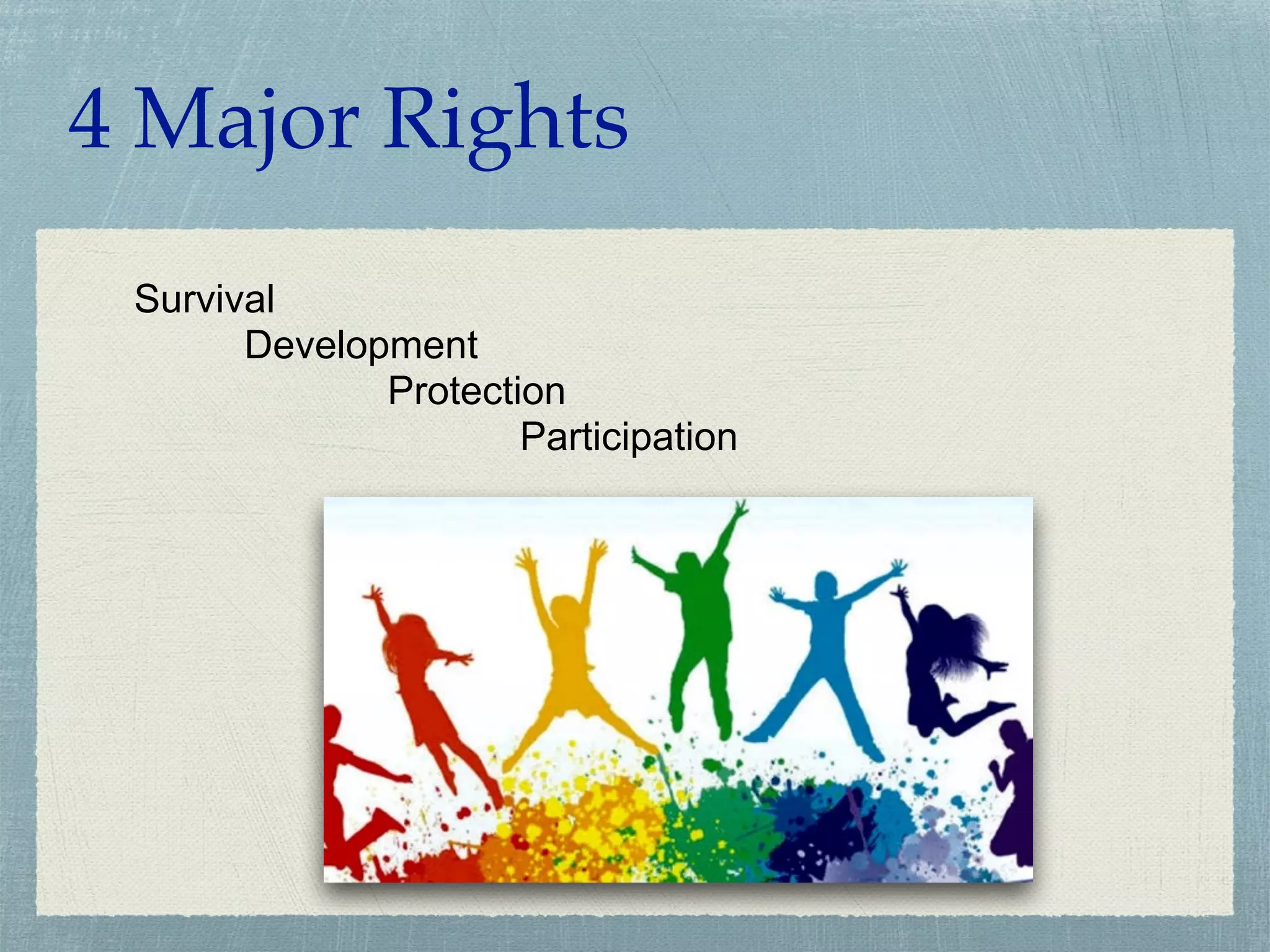 4 Major Rights

Survival
Development
Protection
Participation